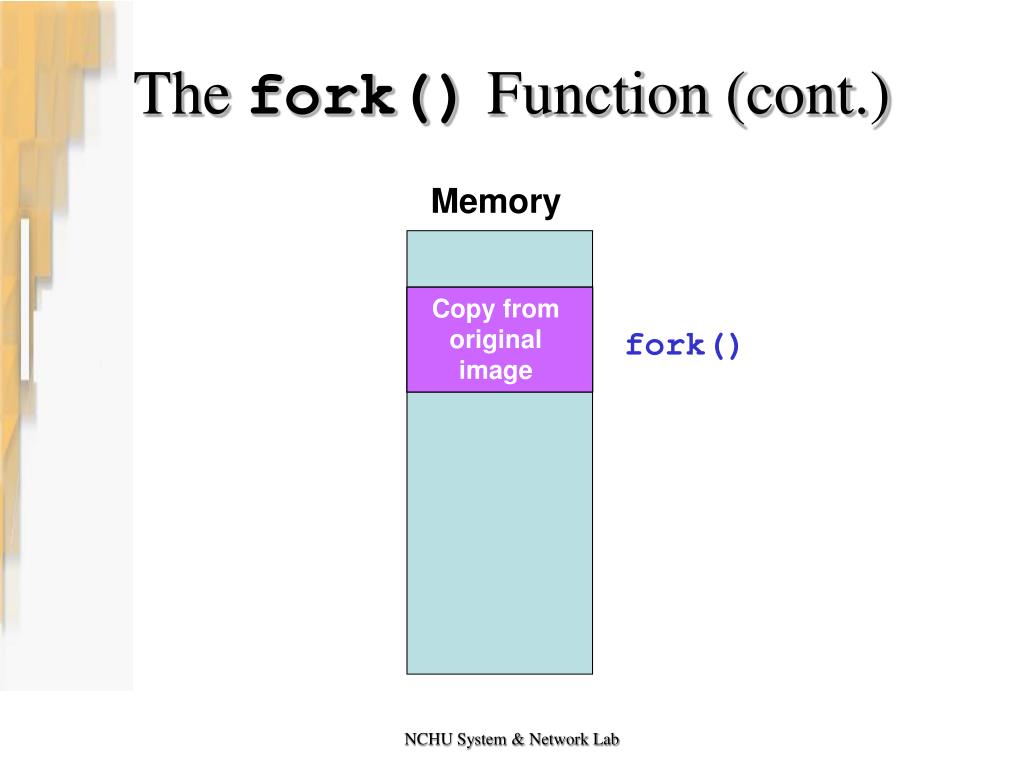 The fork() Function (cont.)

Memory

Copy from original image

fork()

NCHU System & Network Lab